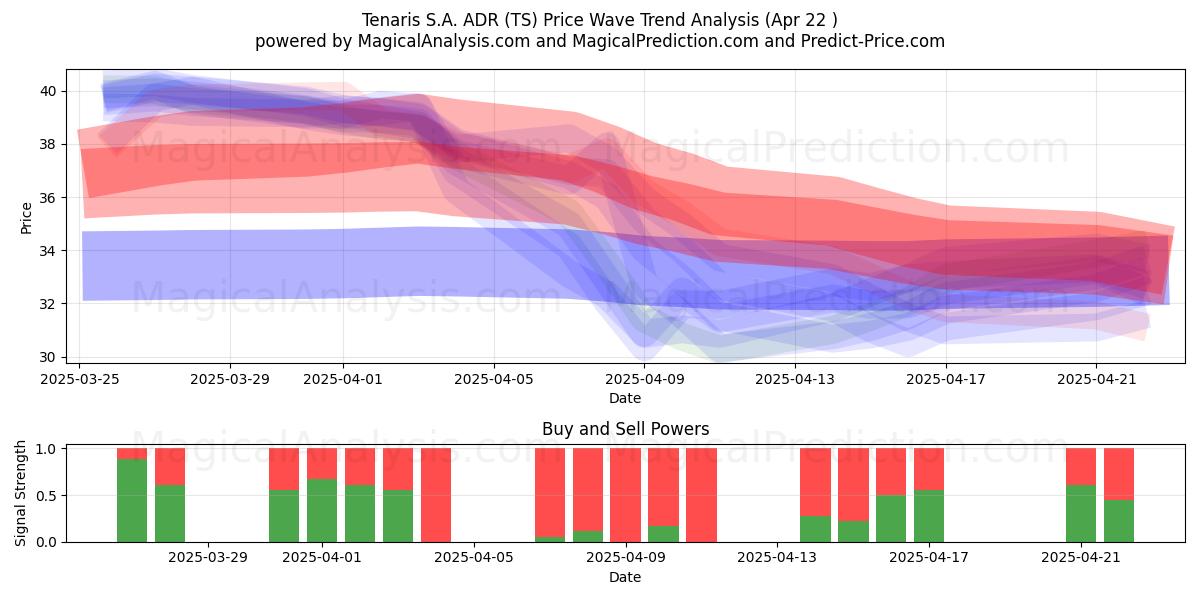 Tenaris S.A. ADR (TS) Price Wave Trend Analysis (Apr 22 )
powered by MagicalAnalysis.com and MagicalPrediction.com and Predict-Price.com

MagicalAnalysis.com MagicalPrediction.com
MagicalAnalysis.com MagicalPrediction.com

Price
40
38
36
34
32
30
2025-03-25 2025-03-29 2025-04-01 2025-04-05 2025-04-09 2025-04-13 2025-04-17 2025-04-21
Date

Buy and Sell Powers
MagicalAnalysis.com MagicalPrediction.com
Signal Strength
1.0
0.5
0.0
2025-03-29 2025-04-01 2025-04-05 2025-04-09 2025-04-13 2025-04-17 2025-04-21
Date